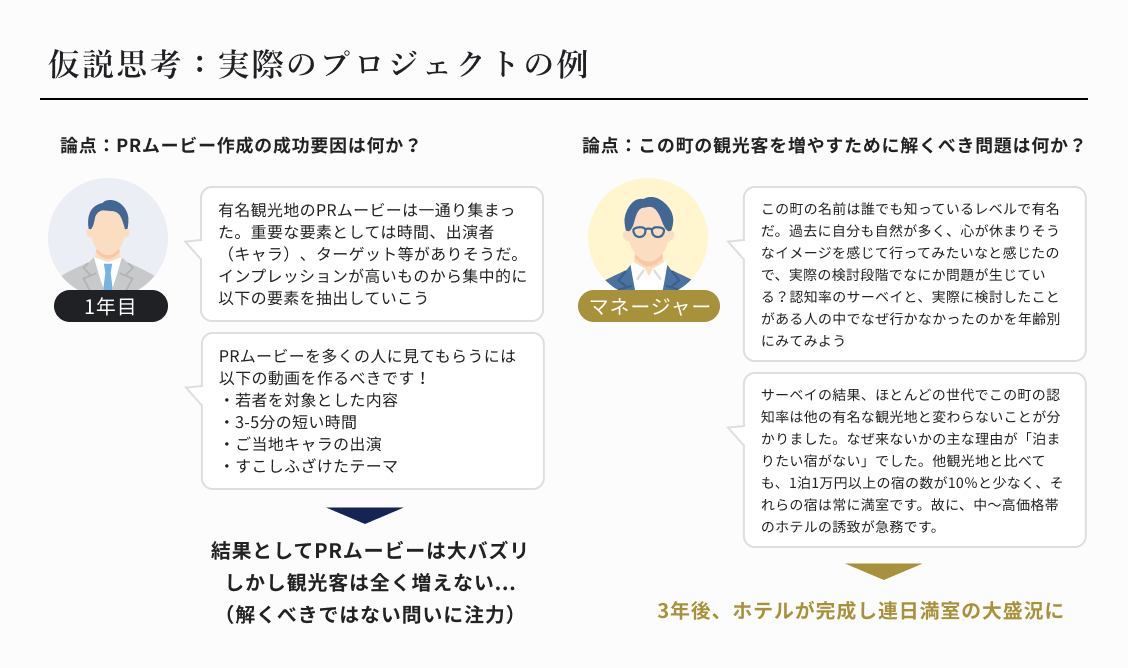 仮説思考：実際のプロジェクトの例

論点：PRムービー作成の成功要因は何か？

1年目

有名観光地のPRムービーは一通り集まった。重要な要素としては時間、出演者（キャラ）、ターゲット等がありそうだ。インプレッションが高いものから集中的に以下の要素を抽出していこう

PRムービーを多くの人に見てもらうには以下の動画を作るべきです！
・若者を対象とした内容
・3-5分の短い時間
・ご当地キャラの出演
・すこしふざけたテーマ

結果としてPRムービーは大バズリ
しかし観光客は全く増えない...
（解くべきではない問いに注力）

論点：この町の観光客を増やすために解くべき問題は何か？

マネージャー

この町の名前は誰でも知っているレベルで有名だ。過去に自分も自然が多く、心が休まりそうなイメージを感じて行ってみたいなと感じたので、実際の検討段階でなにか問題が生じている？認知率のサーベイと、実際に検討したことがある人の中でなぜ行かなかったのかを年齢別にみてみよう

サーベイの結果、ほとんどの世代でこの町の認知率は他の有名な観光地と変わらないことが分かりました。なぜ来ないかの主な理由が「泊まりたい宿がない」でした。他観光地と比べても、1泊1万円以上の宿の数が10%と少なく、それらの宿は常に満室です。故に、中〜高価格帯のホテルの誘致が急務です。

3年後、ホテルが完成し連日満室の大盛況に